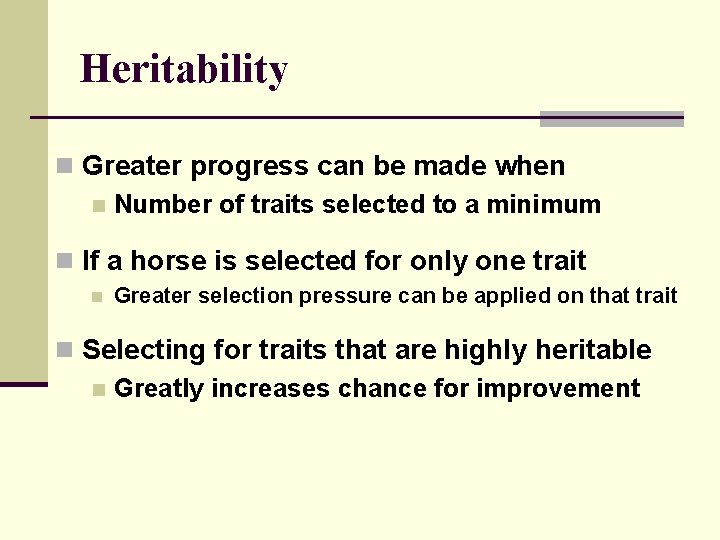 Heritability

Greater progress can be made when

Number of traits selected to a minimum

If a horse is selected for only one trait

Greater selection pressure can be applied on that trait

Selecting for traits that are highly heritable

Greatly increases chance for improvement